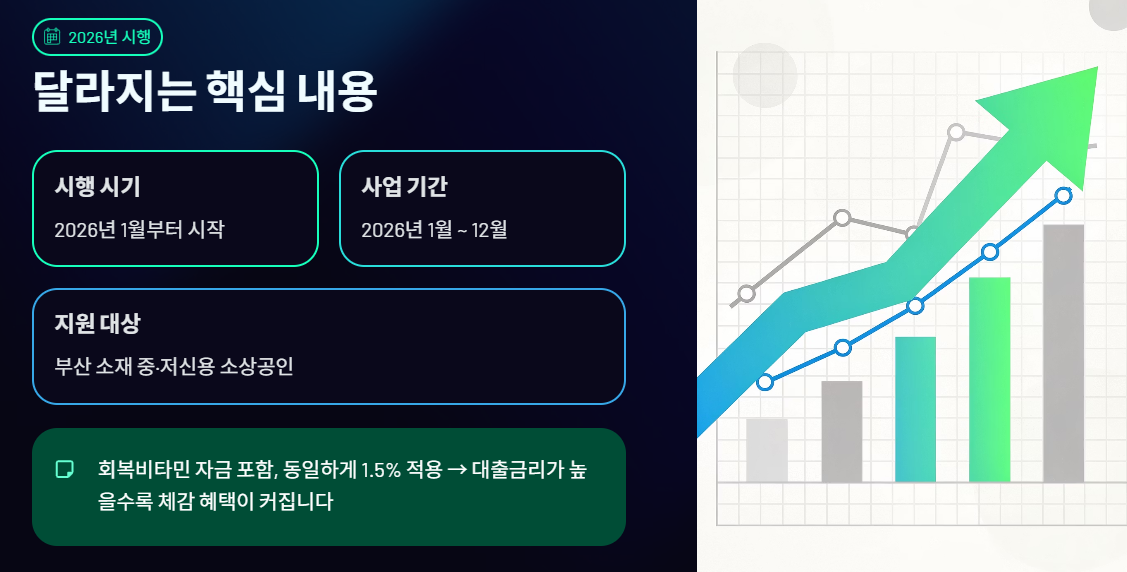 2026년 시행

달라지는 핵심 내용

시행 시기

2026년 1월부터 시작

사업 기간

2026년 1월 ~ 12월

지원 대상

부산 소재 중·저신용 소상공인

회복비타민 자금 포함, 동일하게 1.5% 적용 → 대출금리가 높을수록 체감 혜택이 커집니다